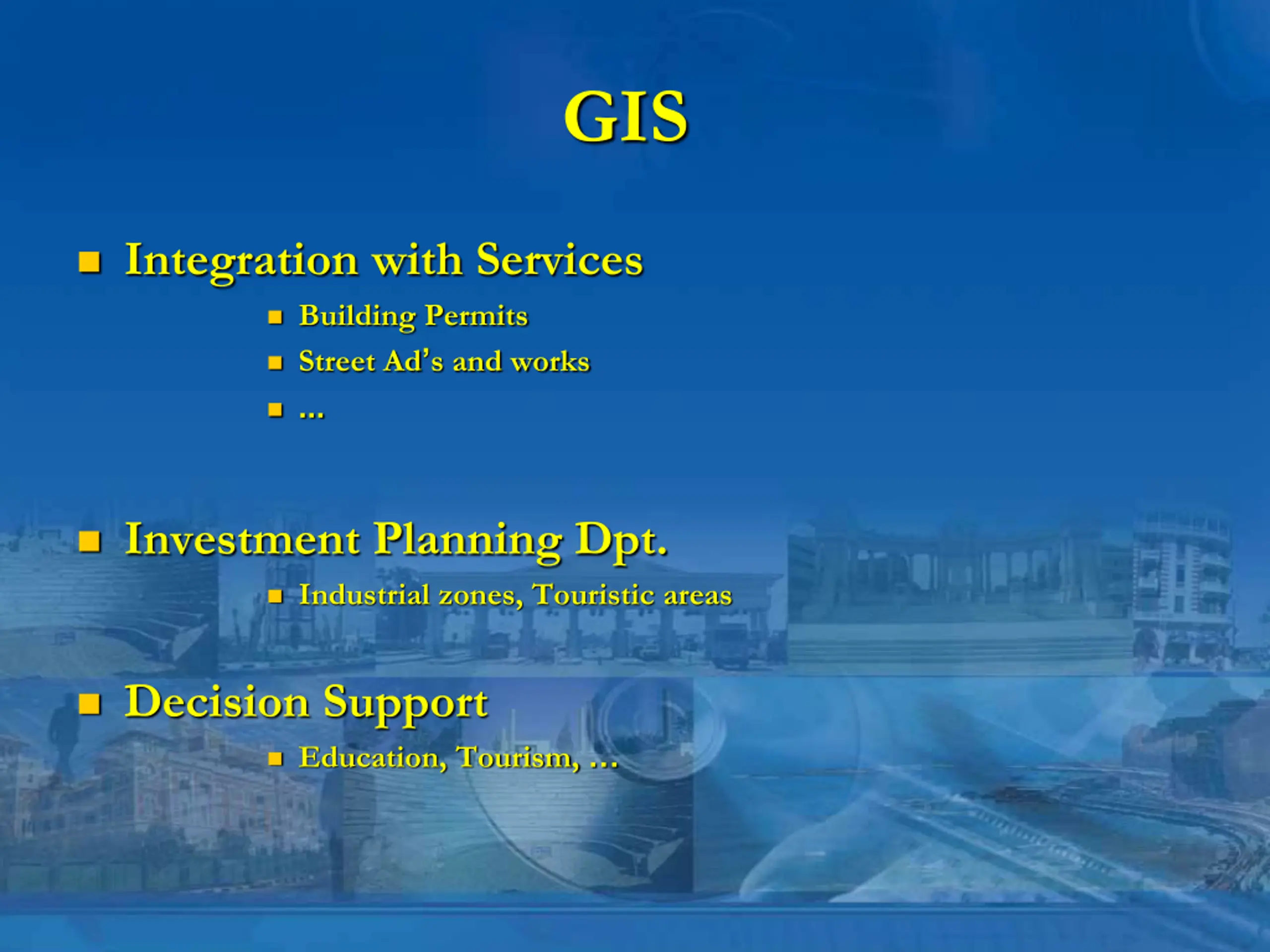 GIS

- Integration with Services
  - Building Permits
  - Street Ad's and works
  - …

- Investment Planning Dpt.
  - Industrial zones, Touristic areas

- Decision Support
  - Education, Tourism, …